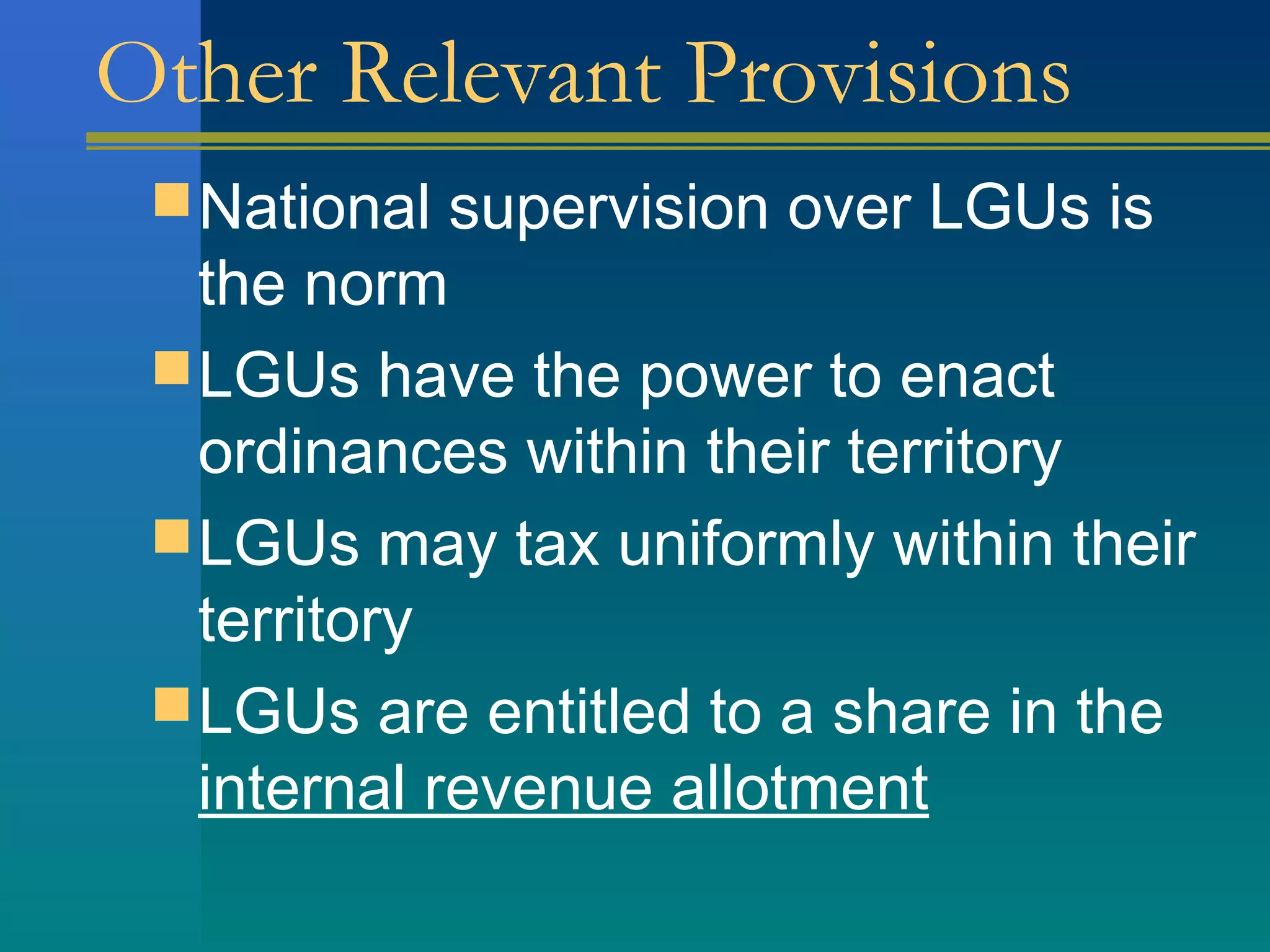 Other Relevant Provisions

National supervision over LGUs is the norm

LGUs have the power to enact ordinances within their territory

LGUs may tax uniformly within their territory

LGUs are entitled to a share in the internal revenue allotment